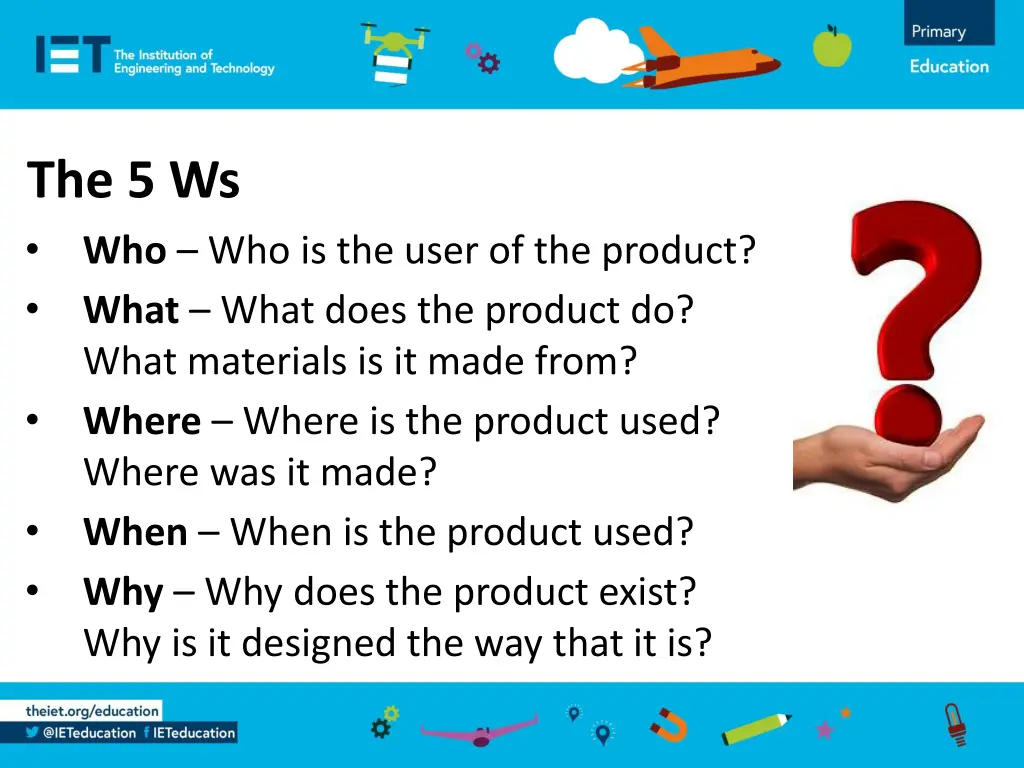 IET The Institution of Engineering and Technology

Primary Education

The 5 Ws

• Who – Who is the user of the product?
• What – What does the product do? What materials is it made from?
• Where – Where is the product used? Where was it made?
• When – When is the product used?
• Why – Why does the product exist? Why is it designed the way that it is?

theiet.org/education
@IETeducation IETeducation